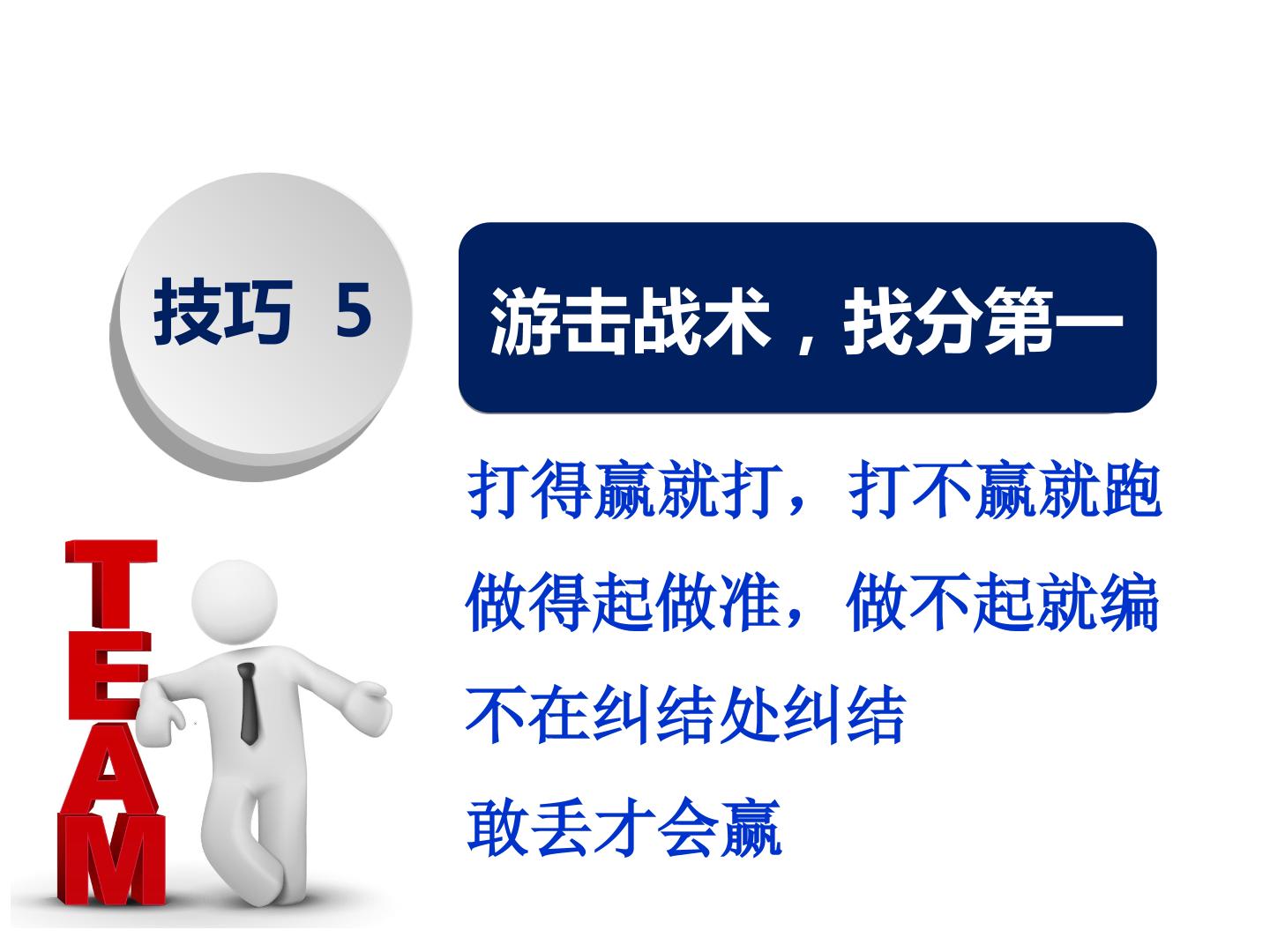 技巧 5

游击战术，找分第一

打得赢就打，打不赢就跑

做得起做准，做不起就编

不在纠结处纠结

敢丢才会赢

TEAM